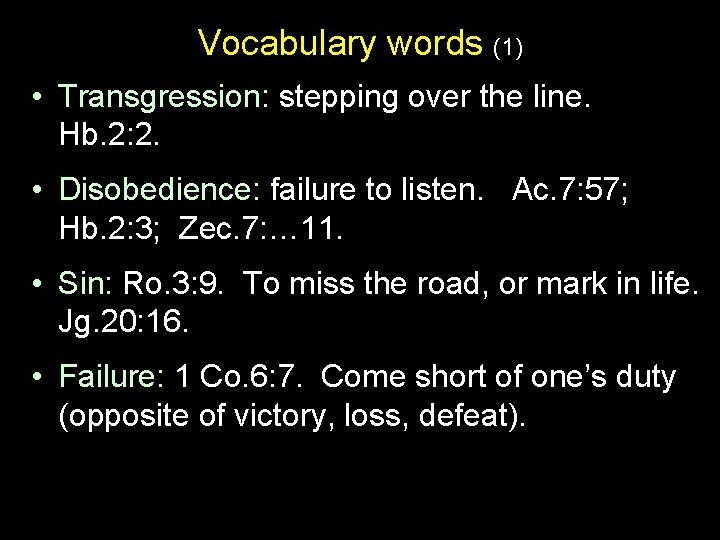 Vocabulary words (1)

• Transgression: stepping over the line. Hb.2:2.

• Disobedience: failure to listen. Ac.7:57; Hb.2:3; Zec.7:…11.

• Sin: Ro.3:9. To miss the road, or mark in life. Jg.20:16.

• Failure: 1 Co.6:7. Come short of one's duty (opposite of victory, loss, defeat).